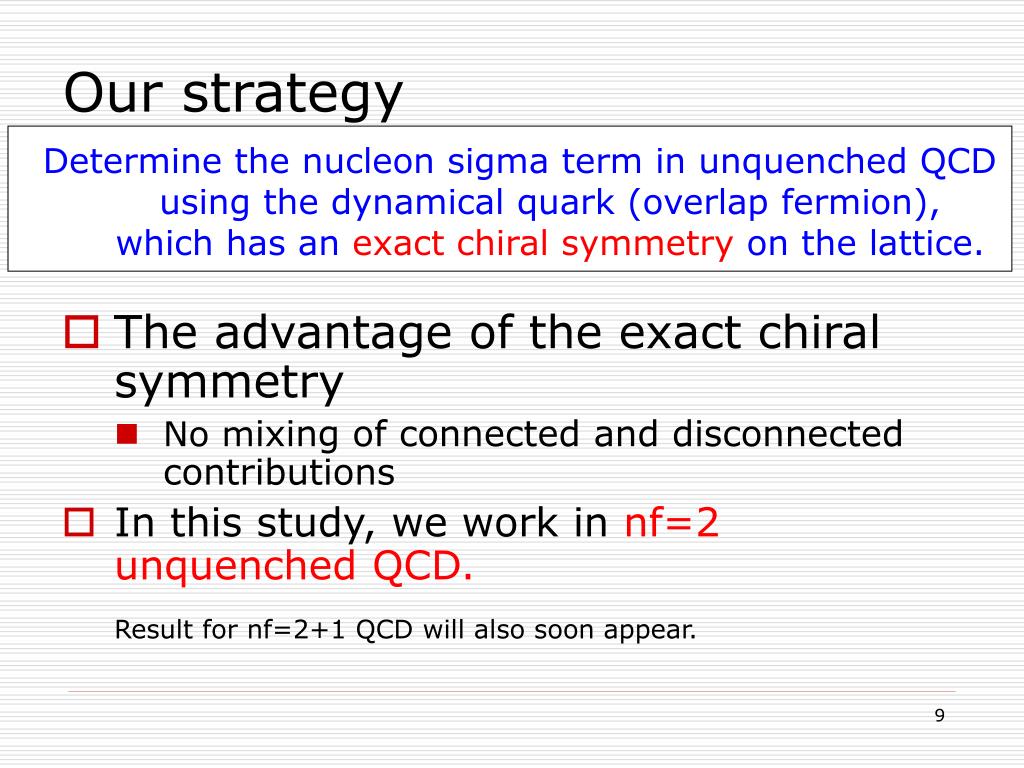 Our strategy

Determine the nucleon sigma term in unquenched QCD using the dynamical quark (overlap fermion), which has an exact chiral symmetry on the lattice.

The advantage of the exact chiral symmetry

No mixing of connected and disconnected contributions

In this study, we work in nf=2 unquenched QCD.

Result for nf=2+1 QCD will also soon appear.

9